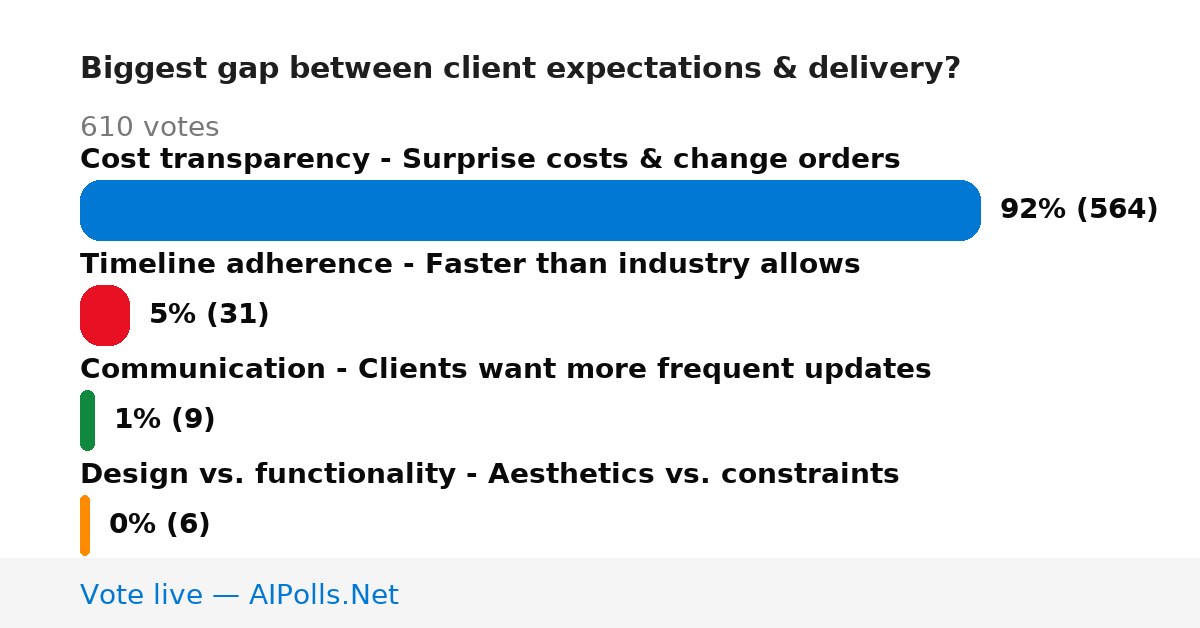 Biggest gap between client expectations & delivery?

610 votes

Cost transparency - Surprise costs & change orders

92% (564)

Timeline adherence - Faster than industry allows

5% (31)

Communication - Clients want more frequent updates

1% (9)

Design vs. functionality - Aesthetics vs. constraints

0% (6)

Vote live — AIPolls.Net